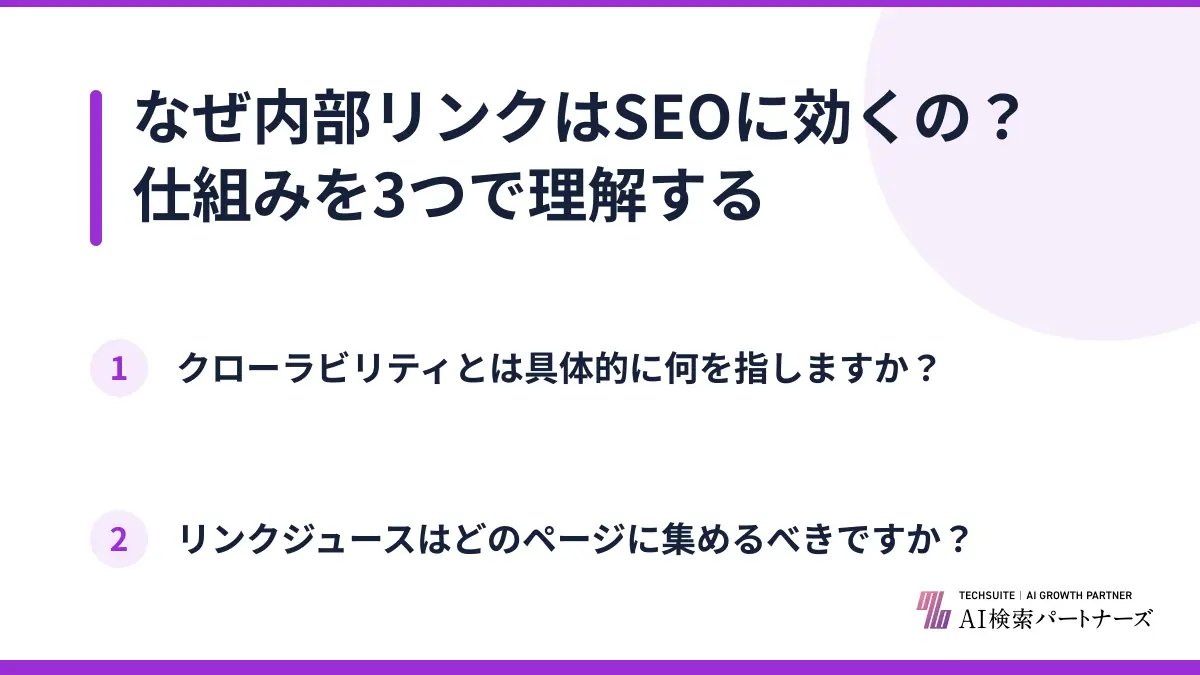 なぜ内部リンクはSEOに効くの？
仕組みを3つで理解する

1 クローラビリティとは具体的に何を指しますか？

2 リンクジュースはどのページに集めるべきですか？

TECHSUITE | AI GROWTH PARTNER
AI検索パートナーズ